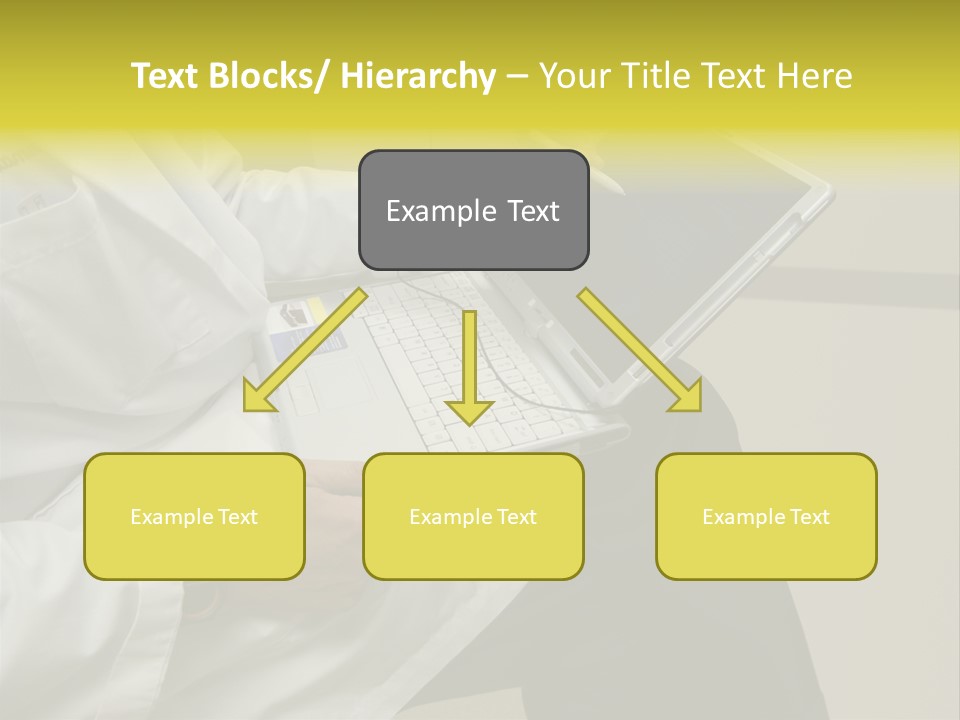 Text Blocks/ Hierarchy – Your Title Text Here

Example Text

Example Text

Example Text

Example Text